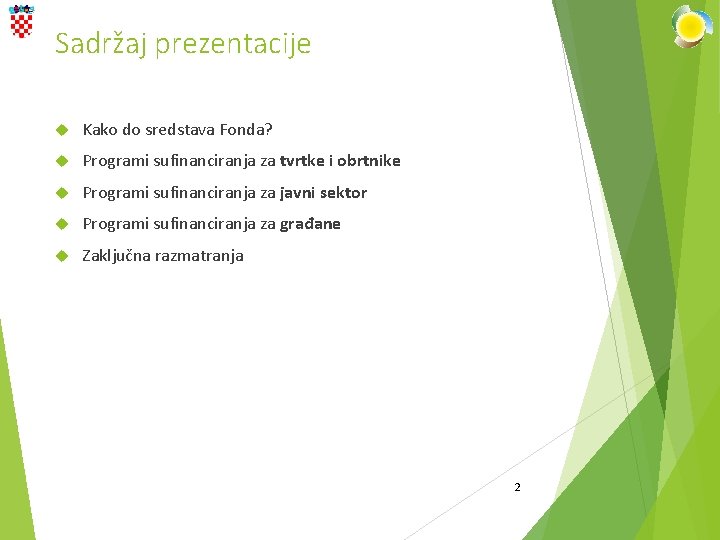 Sadržaj prezentacije

Kako do sredstava Fonda?

Programi sufinanciranja za tvrtke i obrtnike

Programi sufinanciranja za javni sektor

Programi sufinanciranja za građane

Zaključna razmatranja

2